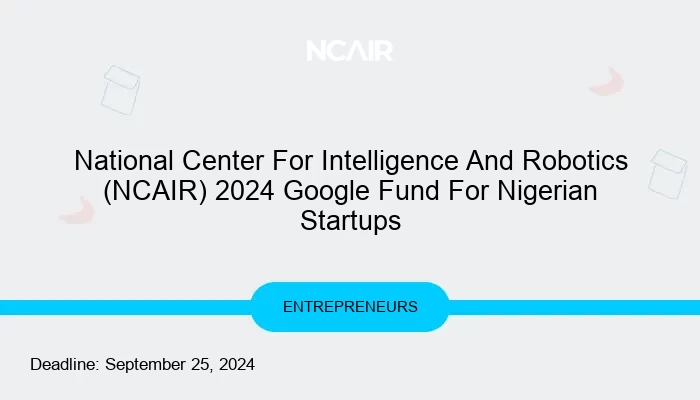 NCAIR

National Center For Intelligence And Robotics (NCAIR) 2024 Google Fund For Nigerian Startups

ENTREPRENEURS

Deadline: September 25, 2024